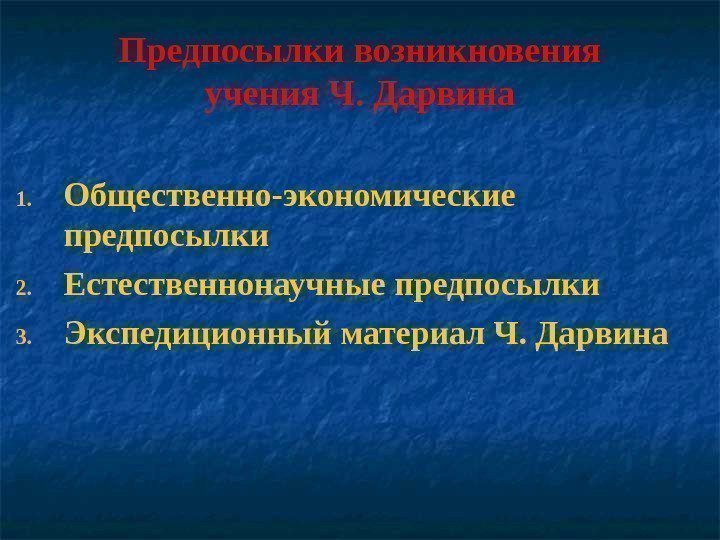 Предпосылки возникновения учения Ч. Дарвина

1. Общественно-экономические предпосылки
2. Естественнонаучные предпосылки
3. Экспедиционный материал Ч. Дарвина